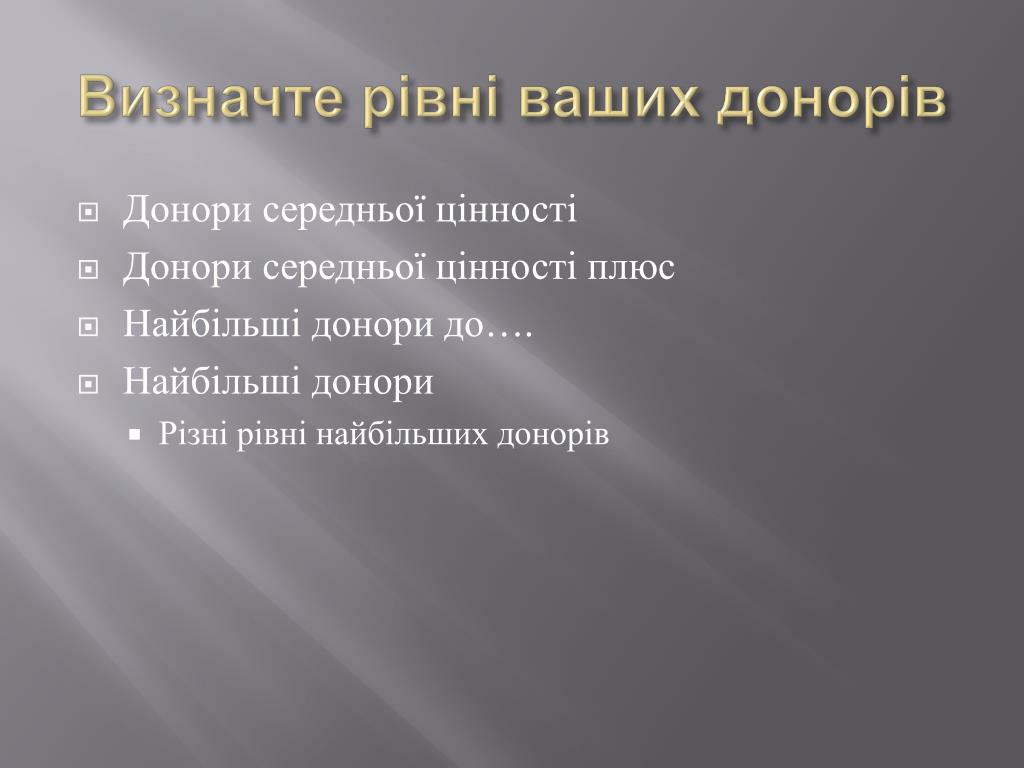 Визначте рівні ваших донорів

Донори середньої цінності

Донори середньої цінності плюс

Найбільші донори до….

Найбільші донори

Різні рівні найбільших донорів